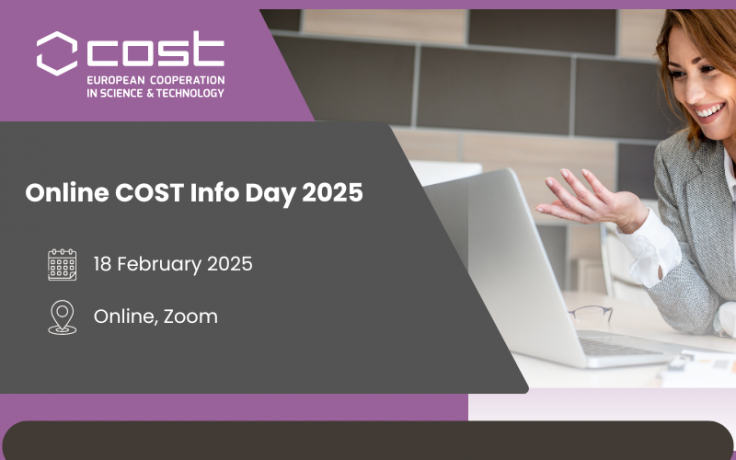 cost
EUROPEAN COOPERATION
IN SCIENCE & TECHNOLOGY

Online COST Info Day 2025

18 February 2025

Online, Zoom